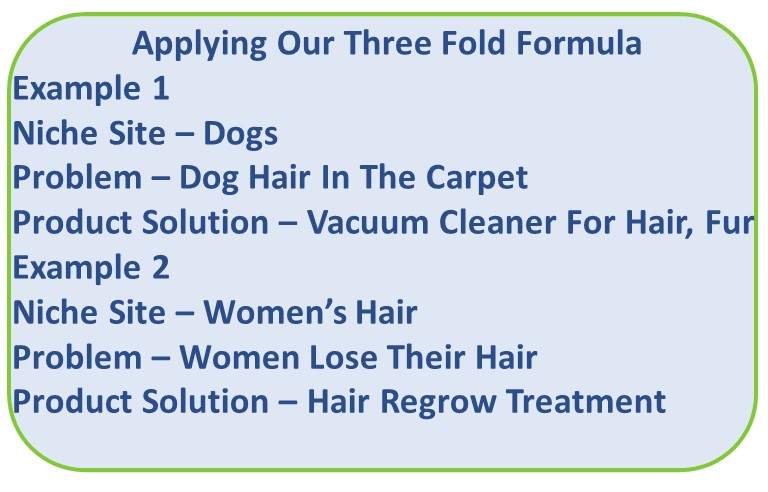 Applying Our Three Fold Formula
Example 1
Niche Site – Dogs
Problem – Dog Hair In The Carpet
Product Solution – Vacuum Cleaner For Hair, Fur
Example 2
Niche Site – Women's Hair
Problem – Women Lose Their Hair
Product Solution – Hair Regrow Treatment